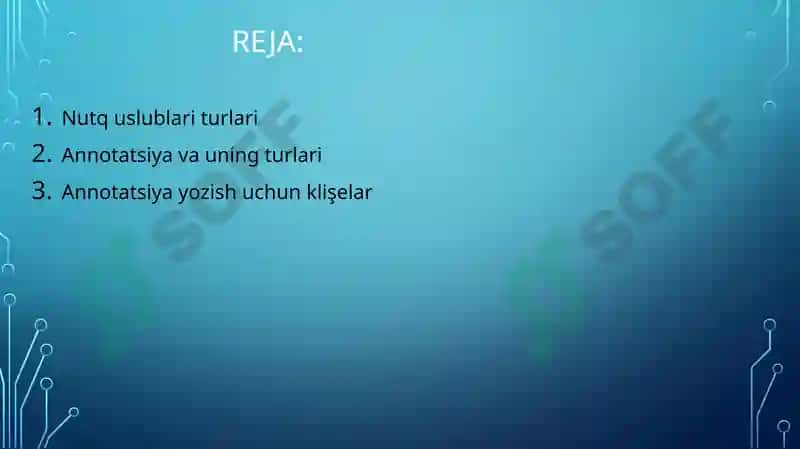 REJA:

1. Nutq uslublari turlari
2. Annotatsiya va uning turlari
3. Annotatsiya yozish uchun klişelar

SOFF

SOFF